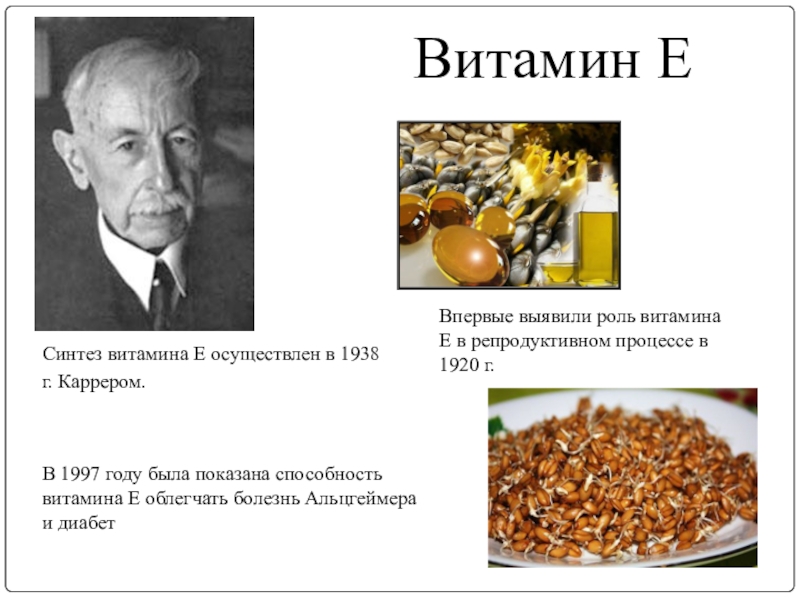 Витамин Е

Впервые выявили роль витамина Е в репродуктивном процессе в 1920 г.

Синтез витамина Е осуществлен в 1938 г. Каррером.

В 1997 году была показана способность витамина Е облегчать болезнь Альцгеймера и диабет